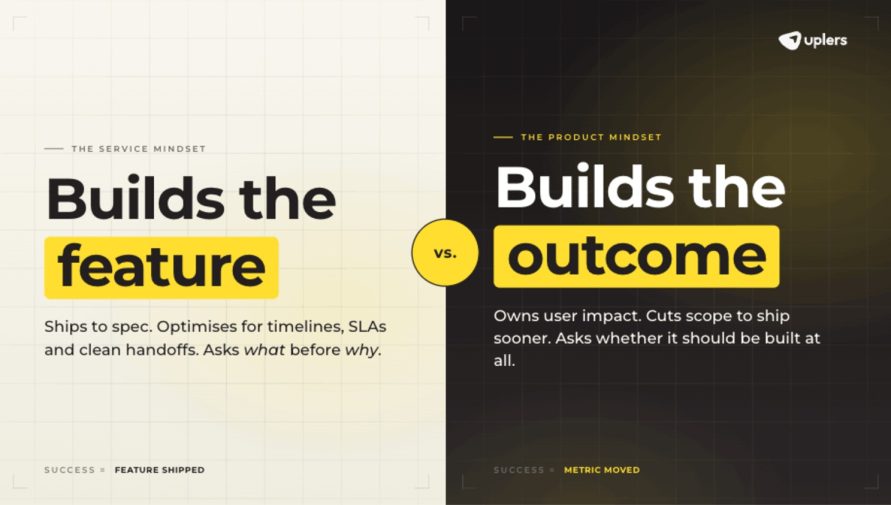 THE SERVICE MINDSET

Builds the feature

Ships to spec. Optimises for timelines, SLAs and clean handoffs. Asks what before why.

SUCCESS = FEATURE SHIPPED

vs.

uplers

THE PRODUCT MINDSET

Builds the outcome

Owns user impact. Cuts scope to ship sooner. Asks whether it should be built at all.

SUCCESS = METRIC MOVED